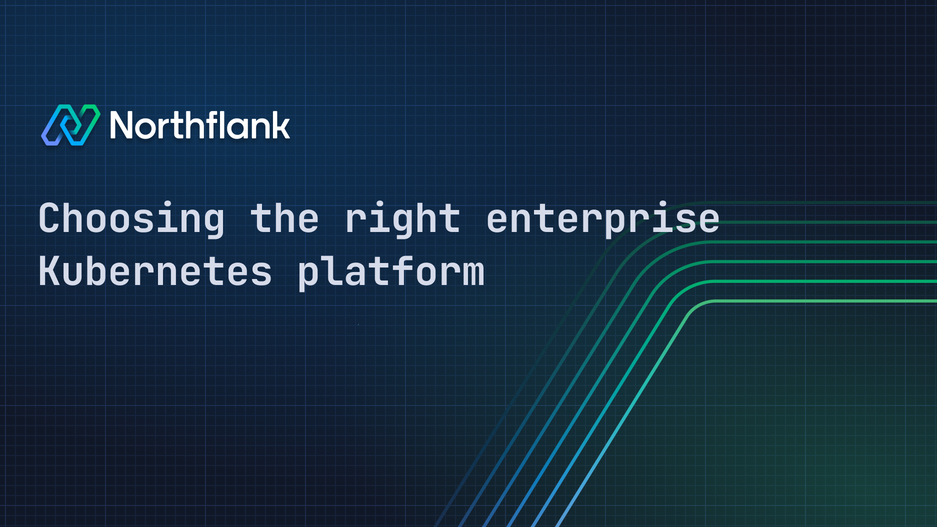 Northflank

Choosing the right enterprise Kubernetes platform